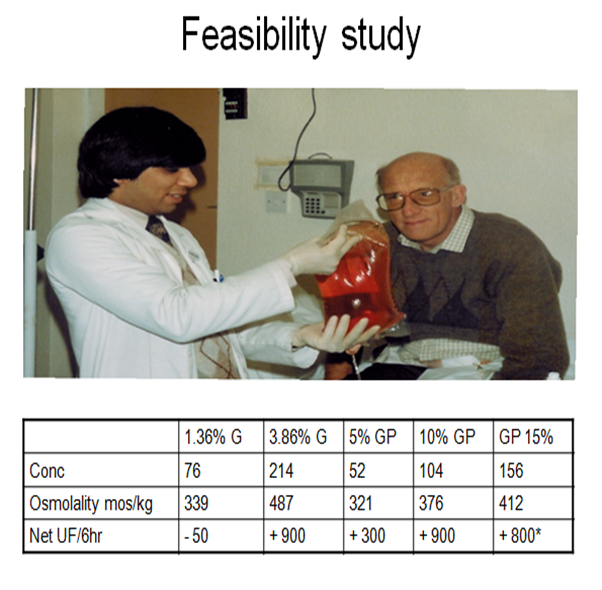 Feasibility study

|  | 1.36% G | 3.86% G | 5% GP | 10% GP | GP 15% |
|---|---|---|---|---|---|
| Conc | 76 | 214 | 52 | 104 | 156 |
| Osmolality mos/kg | 339 | 487 | 321 | 376 | 412 |
| Net UF/6hr | - 50 | + 900 | + 300 | + 900 | + 800* |